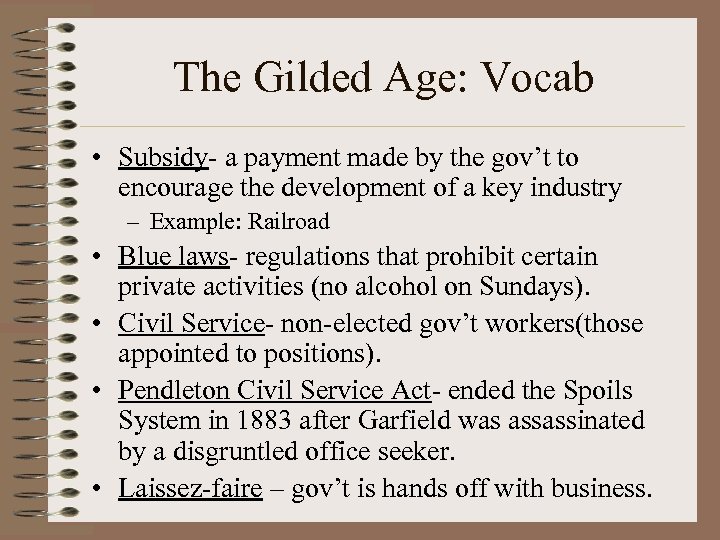 The Gilded Age: Vocab

• Subsidy- a payment made by the gov’t to encourage the development of a key industry
– Example: Railroad
• Blue laws- regulations that prohibit certain private activities (no alcohol on Sundays).
• Civil Service- non-elected gov’t workers(those appointed to positions).
• Pendleton Civil Service Act- ended the Spoils System in 1883 after Garfield was assassinated by a disgruntled office seeker.
• Laissez-faire – gov’t is hands off with business.